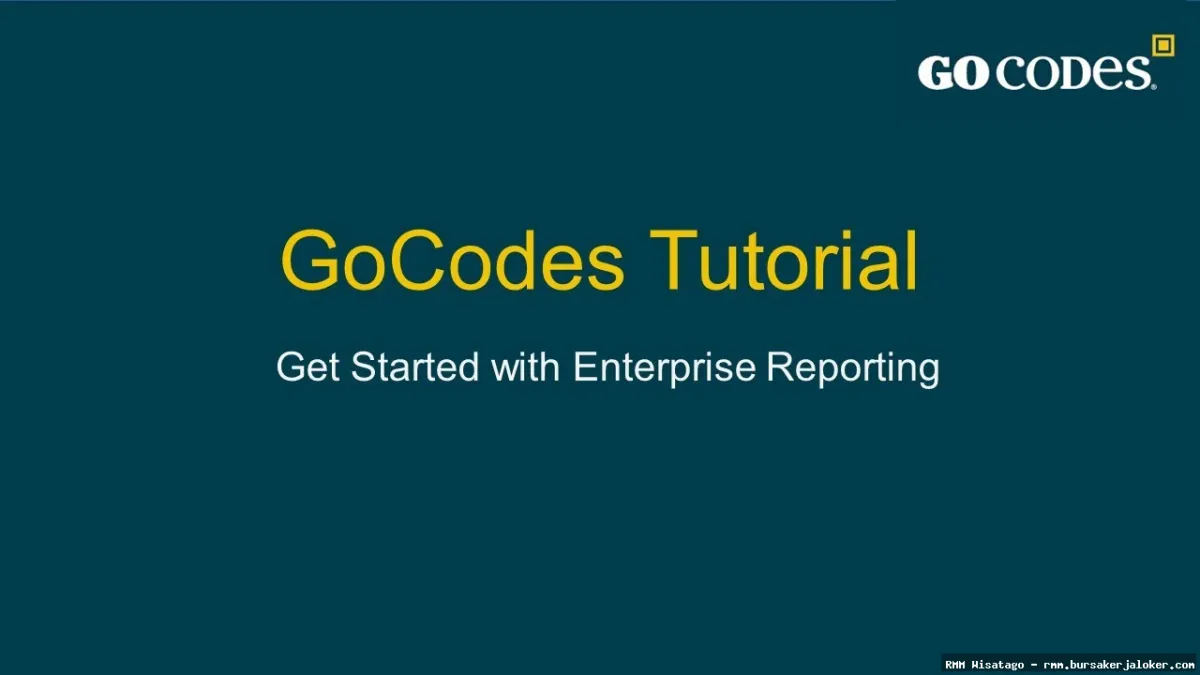 GO CODES®

GoCodes Tutorial

Get Started with Enterprise Reporting

RMM Wisatago - rmm.bursakerjaloker.com